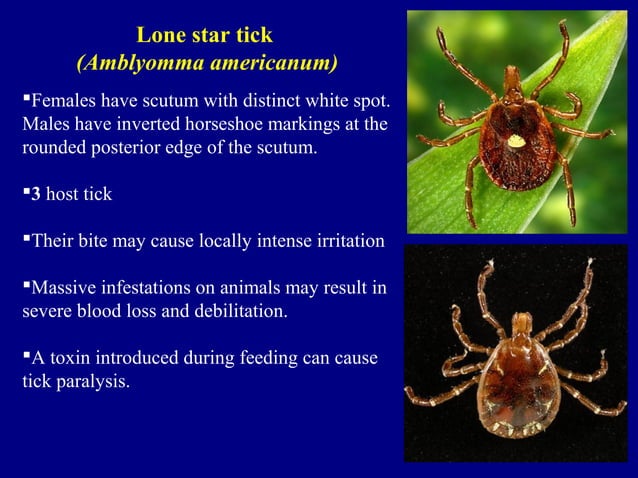 Lone star tick
(Amblyomma americanum)

▪Females have scutum with distinct white spot. Males have inverted horseshoe markings at the rounded posterior edge of the scutum.

▪3 host tick

▪Their bite may cause locally intense irritation

▪Massive infestations on animals may result in severe blood loss and debilitation.

▪A toxin introduced during feeding can cause tick paralysis.